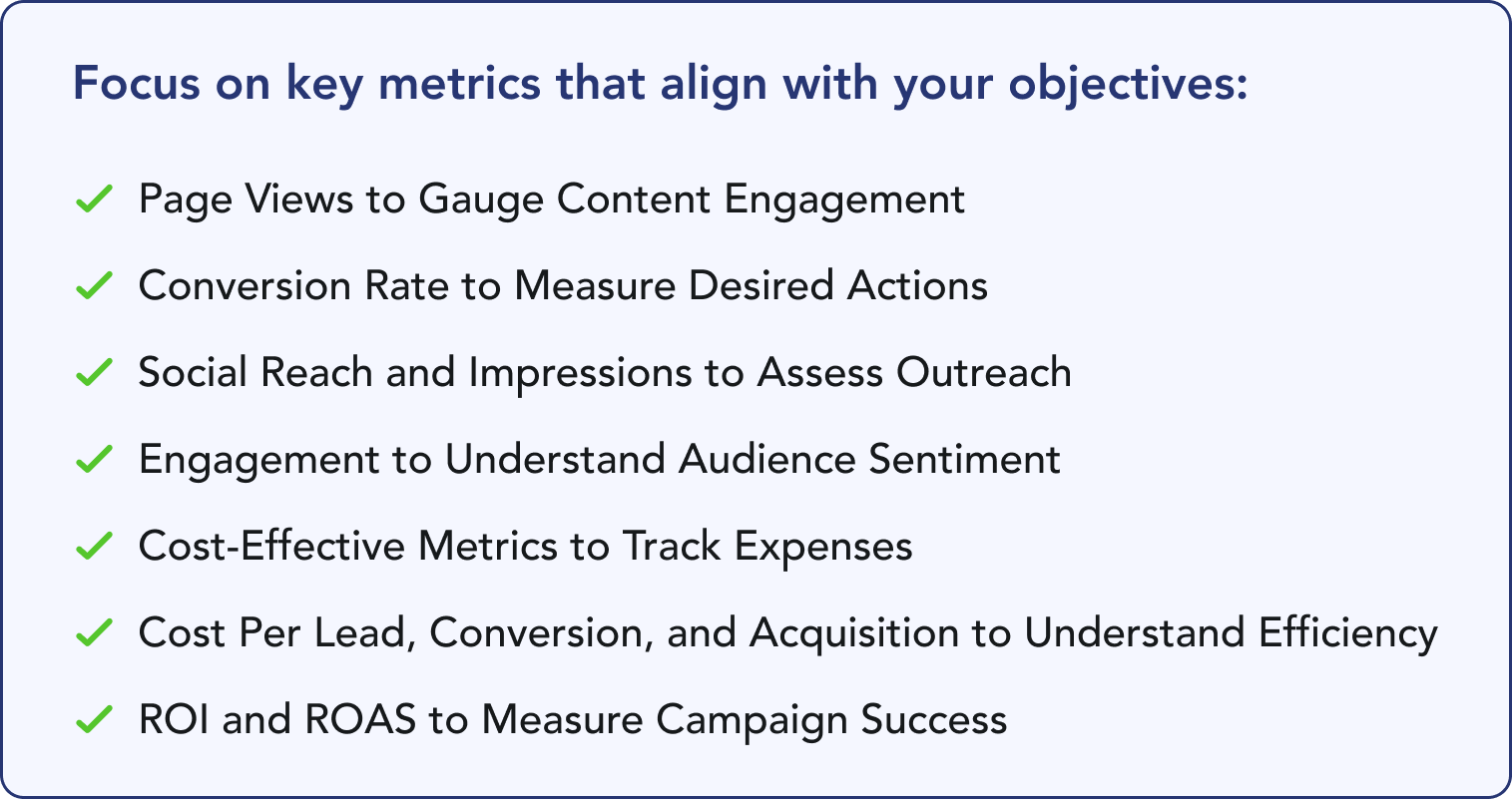 Focus on key metrics that align with your objectives:

✓ Page Views to Gauge Content Engagement

✓ Conversion Rate to Measure Desired Actions

✓ Social Reach and Impressions to Assess Outreach

✓ Engagement to Understand Audience Sentiment

✓ Cost-Effective Metrics to Track Expenses

✓ Cost Per Lead, Conversion, and Acquisition to Understand Efficiency

✓ ROI and ROAS to Measure Campaign Success